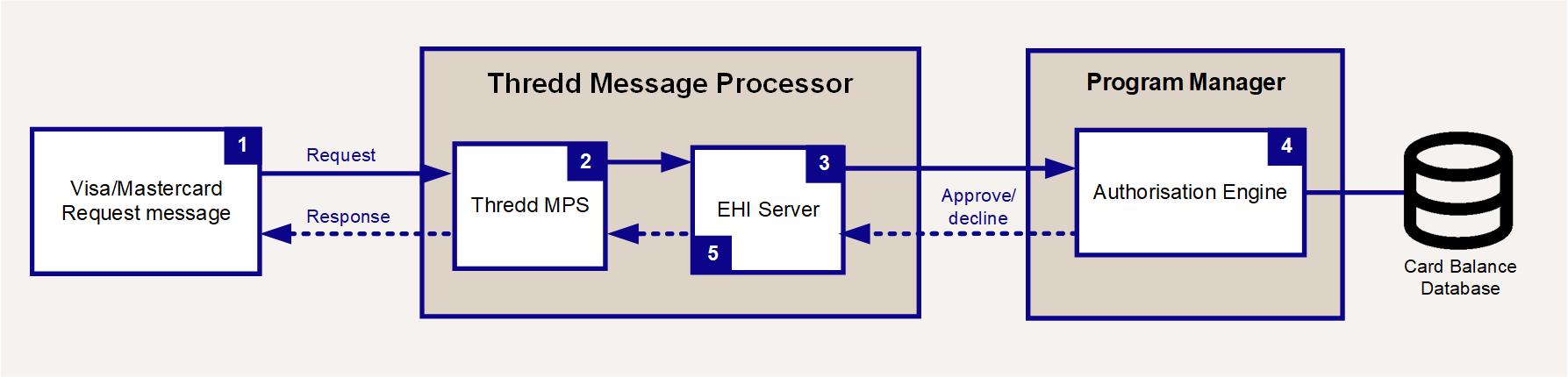 1
Visa/Mastercard Request message

Request

Response

Thredd Message Processor

2
Thredd MPS

3
EHI Server
5

Approve/ decline

Program Manager

4
Authorisation Engine

Card Balance Database